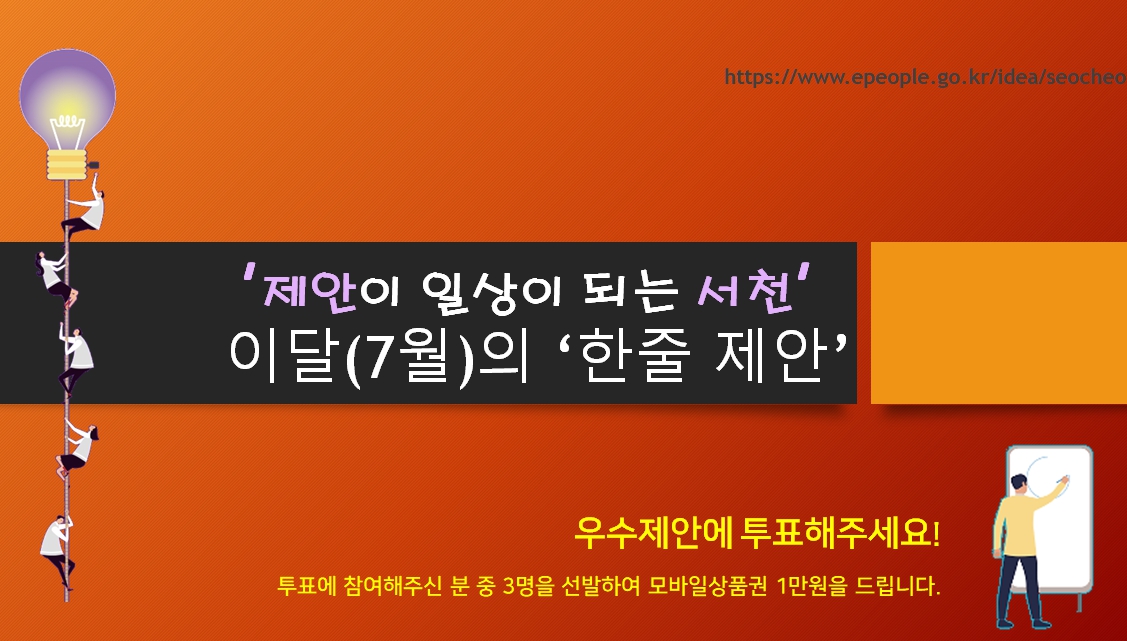 https://www.epeople.go.kr/idea/seocheo

'제안이 일상이 되는 서천'
이달(7월)의 '한줄 제안'

우수제안에 투표해주세요!

투표에 참여해주신 분 중 3명을 선발하여 모바일상품권 1만원을 드립니다.